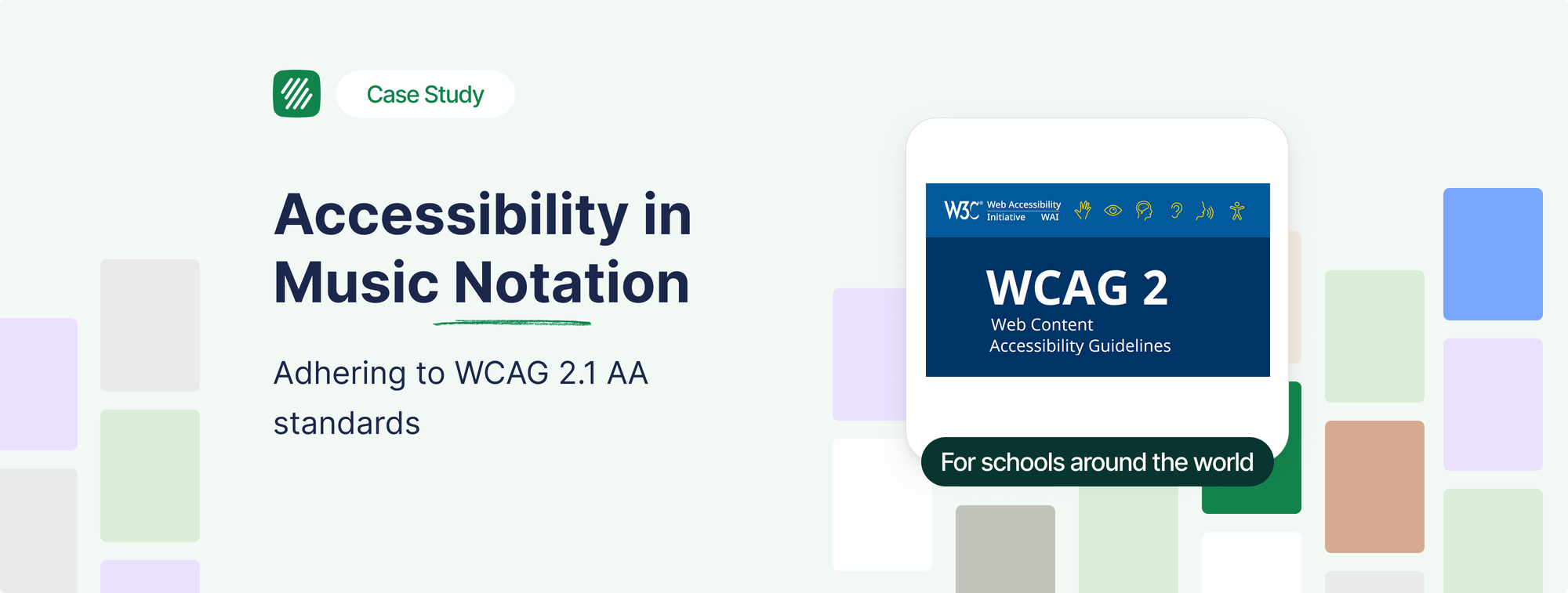 Case Study

Accessibility in Music Notation

Adhering to WCAG 2.1 AA standards

W3C® Web Accessibility Initiative WAI

WCAG 2

Web Content Accessibility Guidelines

For schools around the world